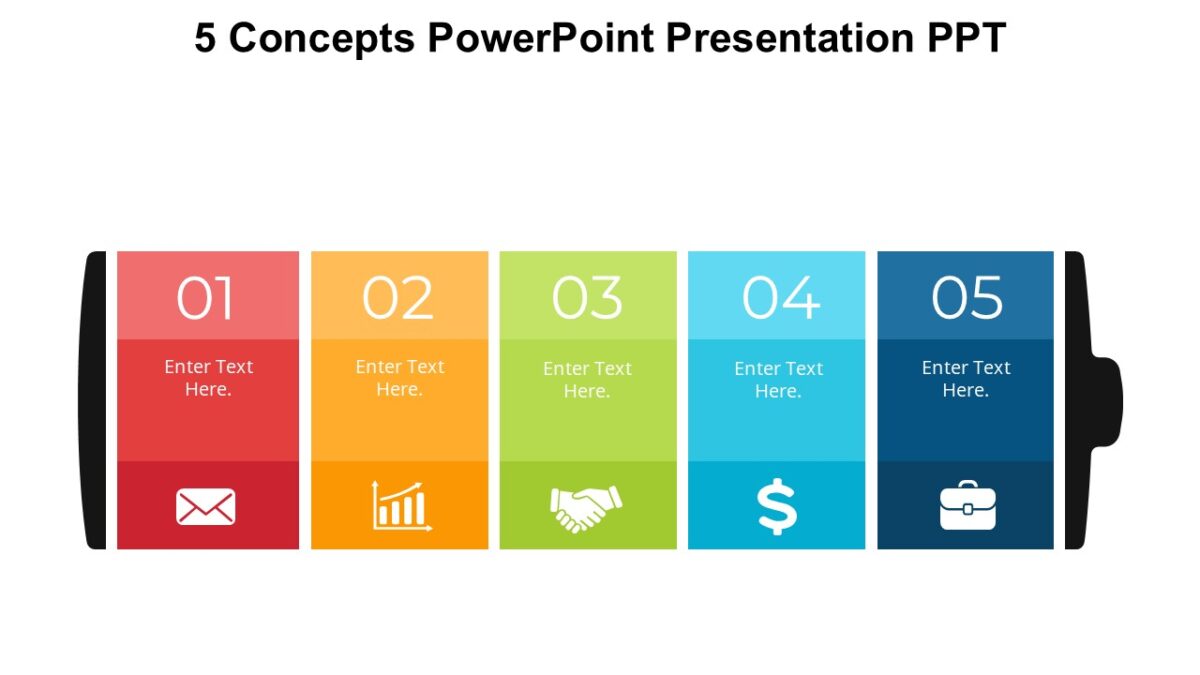 5 Concepts PowerPoint Presentation PPT

01

Enter Text Here.

02

Enter Text Here.

03

Enter Text Here.

04

Enter Text Here.

$

05

Enter Text Here.